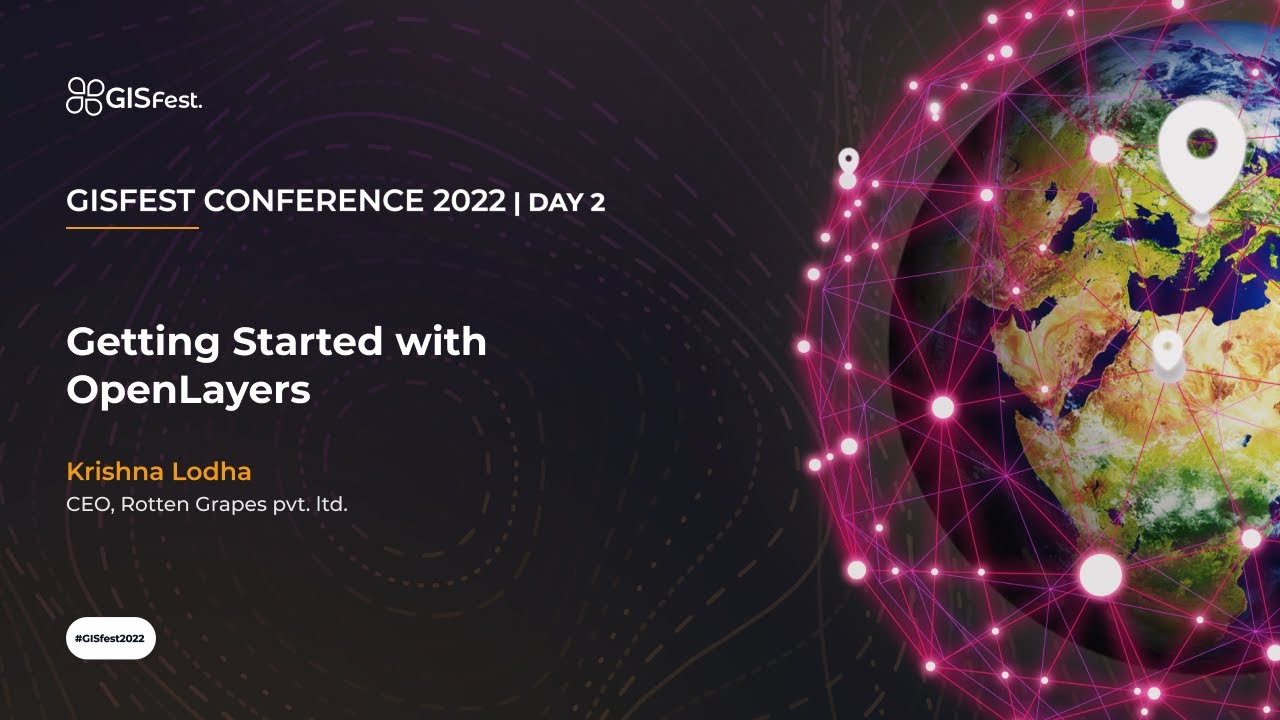 GISFest.

GISFEST CONFERENCE 2022 | DAY 2

Getting Started with OpenLayers

Krishna Lodha
CEO, Rotten Grapes pvt. ltd.

#GISfest2022